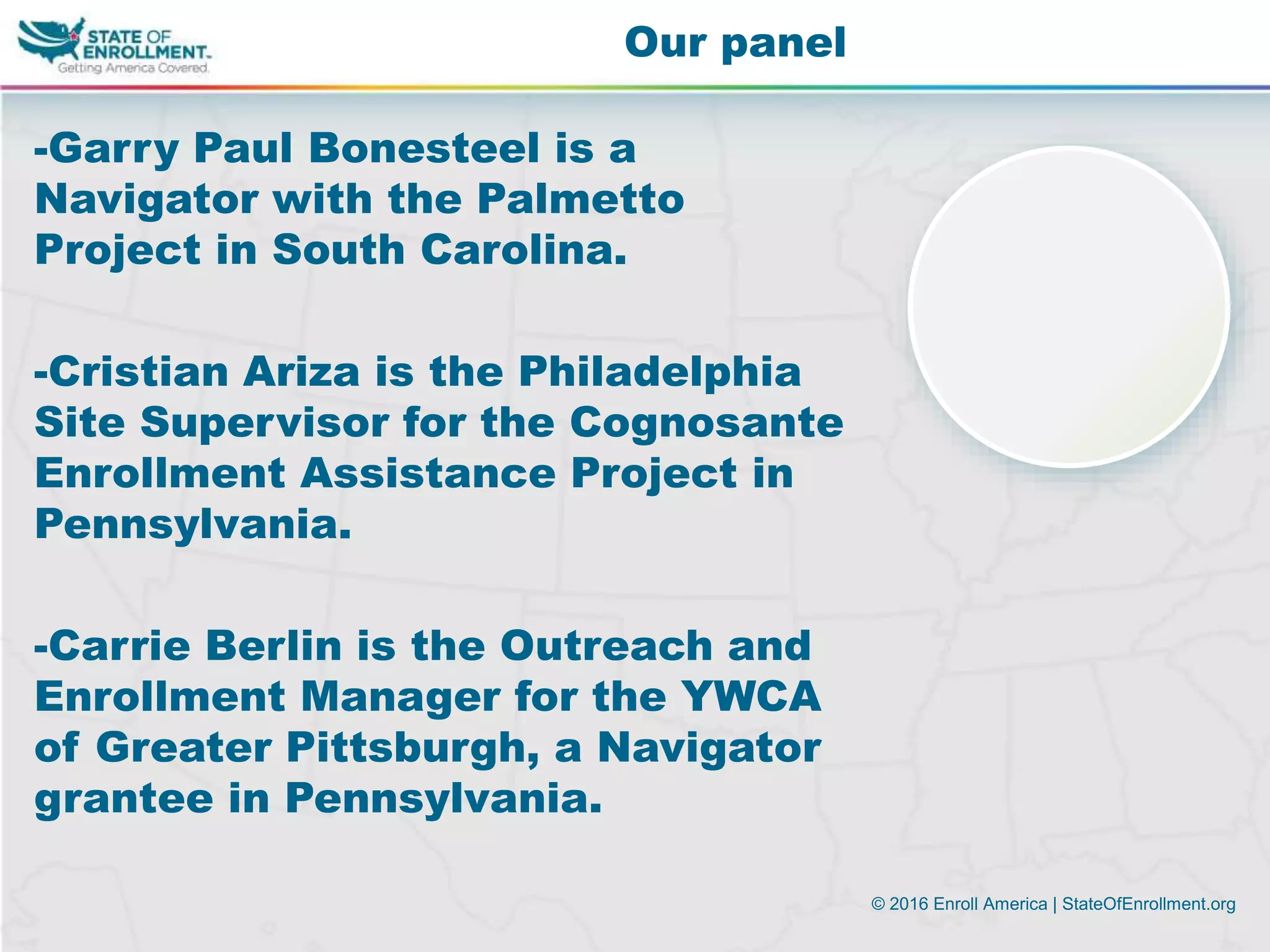 STATE OF ENROLLMENT.
Getting America Covered.

Our panel

-Garry Paul Bonesteel is a Navigator with the Palmetto Project in South Carolina.

-Cristian Ariza is the Philadelphia Site Supervisor for the Cognosante Enrollment Assistance Project in Pennsylvania.

-Carrie Berlin is the Outreach and Enrollment Manager for the YWCA of Greater Pittsburgh, a Navigator grantee in Pennsylvania.

© 2016 Enroll America | StateOfEnrollment.org